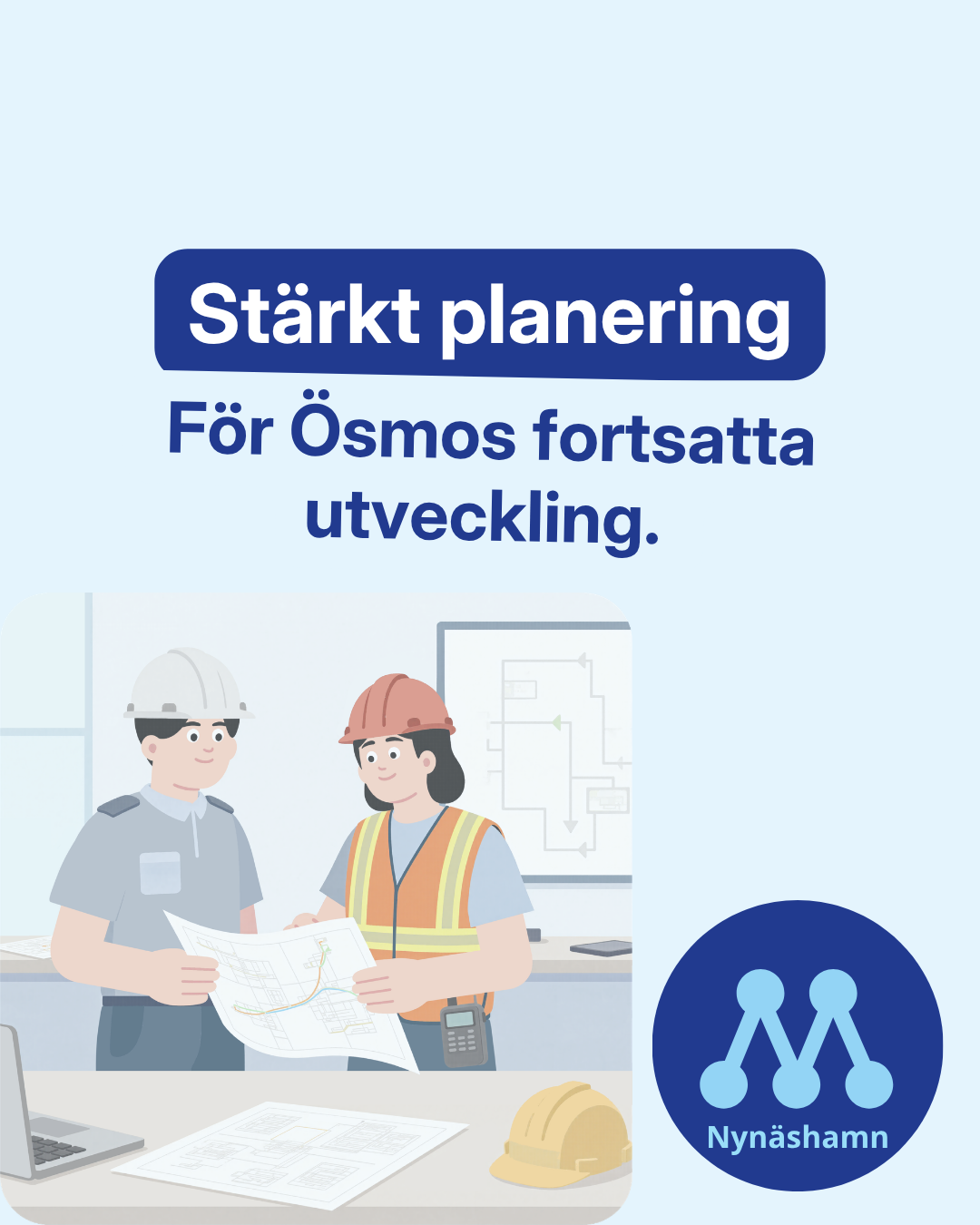 Stärkt planering

För Ösmos fortsatta utveckling.

Nynäshamn